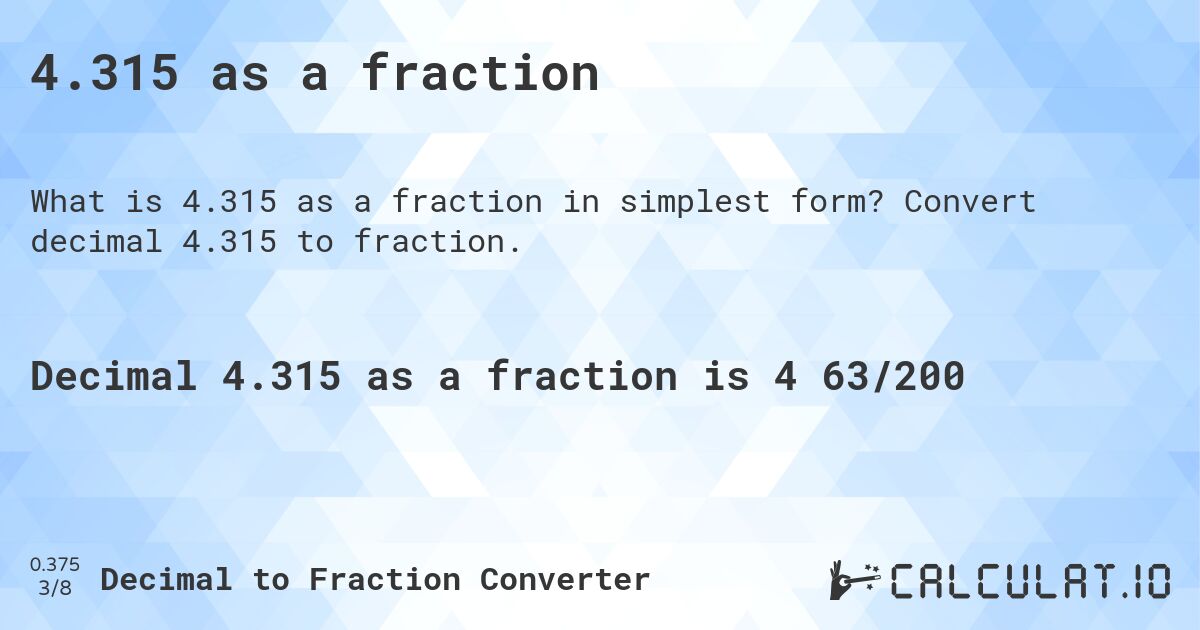 4.315 as a fraction

What is 4.315 as a fraction in simplest form? Convert decimal 4.315 to fraction.

Decimal 4.315 as a fraction is 4 63/200

0.375
3/8

Decimal to Fraction Converter

CALCULAT.IO